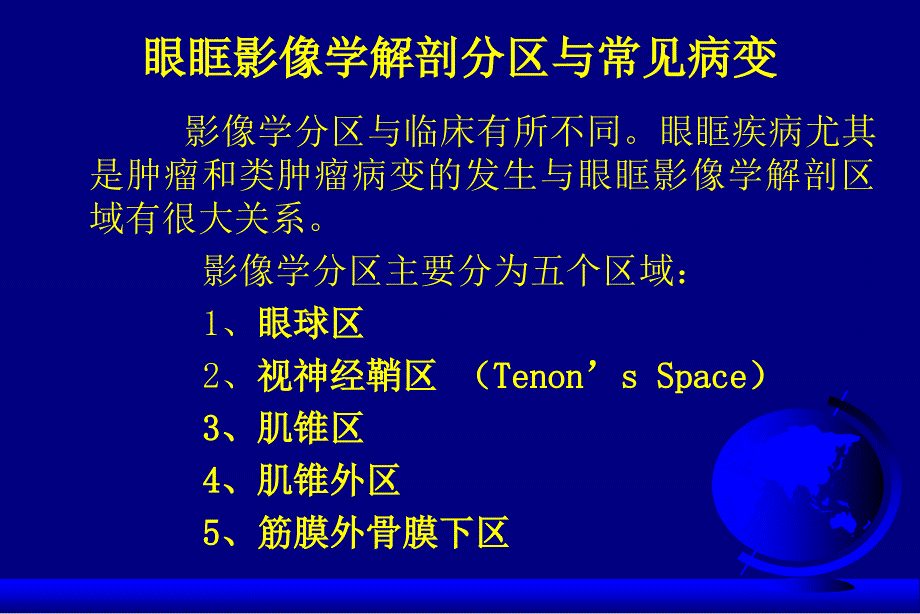 眼眶影像学解剖分区与常见病变

影像学分区与临床有所不同。眼眶疾病尤其是肿瘤和类肿瘤病变的发生与眼眶影像学解剖区域有很大关系。

影像学分区主要分为五个区域：

1、眼球区

2、视神经鞘区 （Tenon’s Space）

3、肌锥区

4、肌锥外区

5、筋膜外骨膜下区